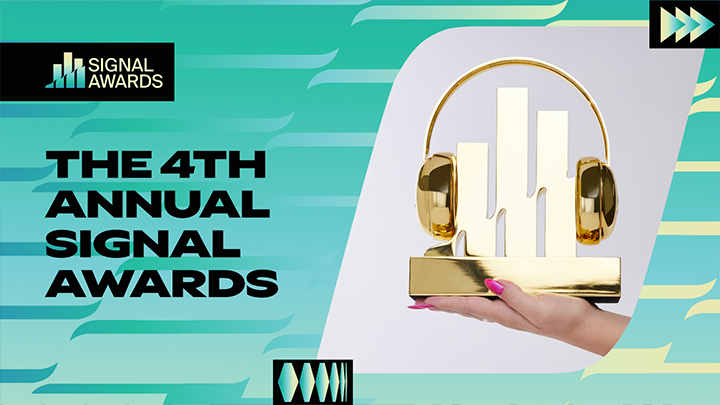 SIGNAL AWARDS

THE 4TH ANNUAL SIGNAL AWARDS